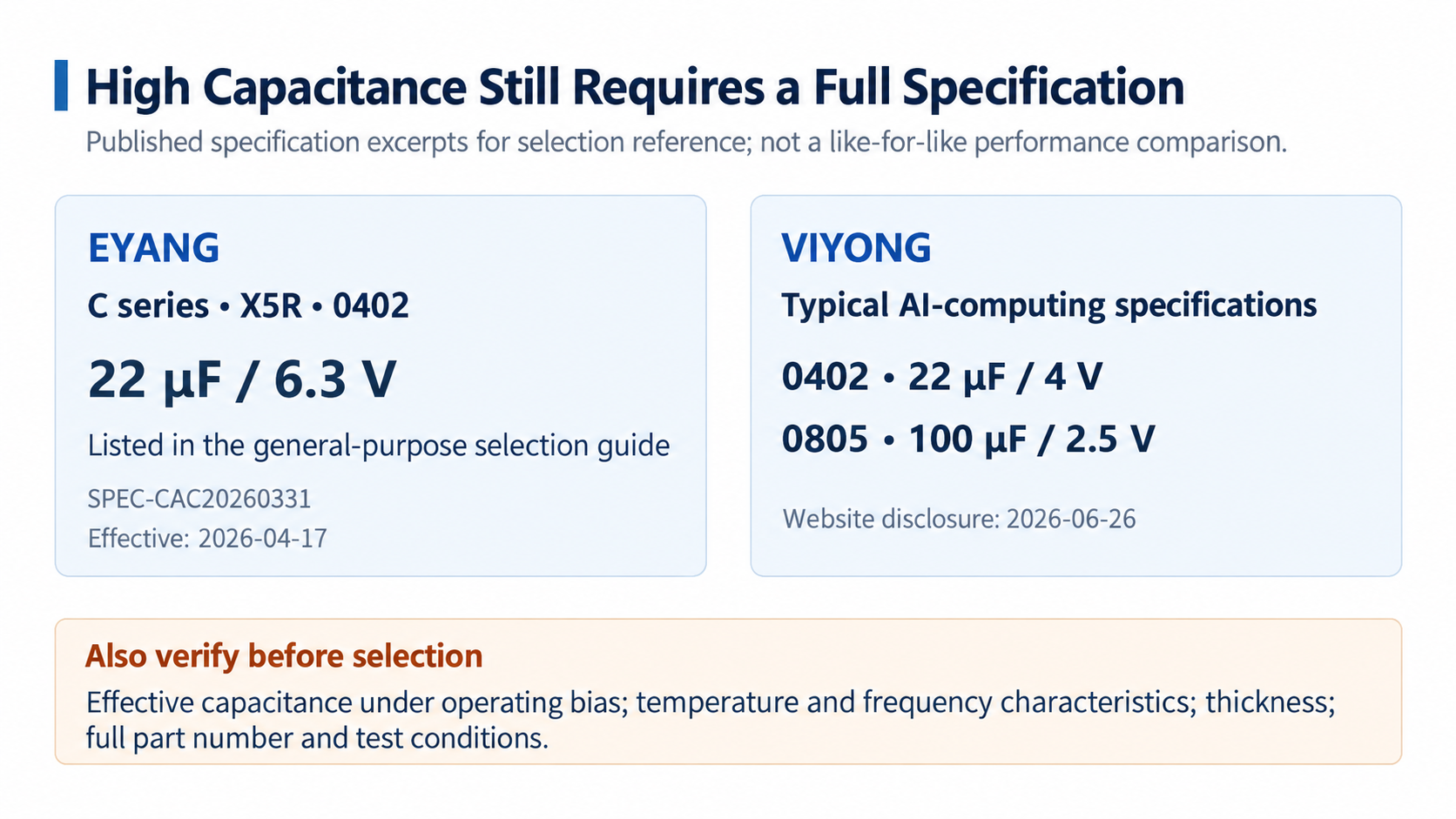 High Capacitance Still Requires a Full Specification

Published specification excerpts for selection reference; not a like-for-like performance comparison.

EYANG

C series • X5R • 0402

22 µF / 6.3 V

Listed in the general-purpose selection guide

SPEC-CAC20260331
Effective: 2026-04-17

VIYONG

Typical AI-computing specifications

0402 • 22 µF / 4 V

0805 • 100 µF / 2.5 V

Website disclosure: 2026-06-26

Also verify before selection

Effective capacitance under operating bias; temperature and frequency characteristics; thickness; full part number and test conditions.